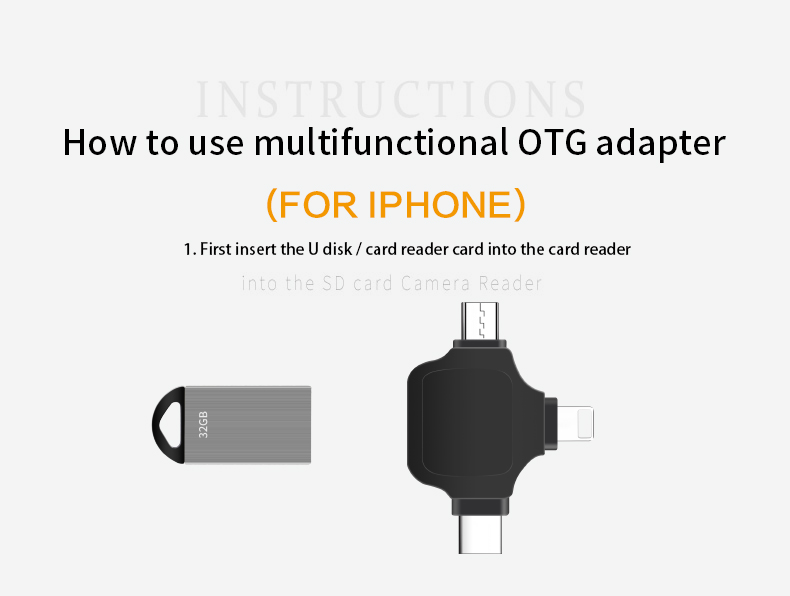 INSTRUCTIONS

How to use multifunctional OTG adapter

(FOR IPHONE)

1. First insert the U disk / card reader card into the card reader

into the SD card Camera Reader

32GB